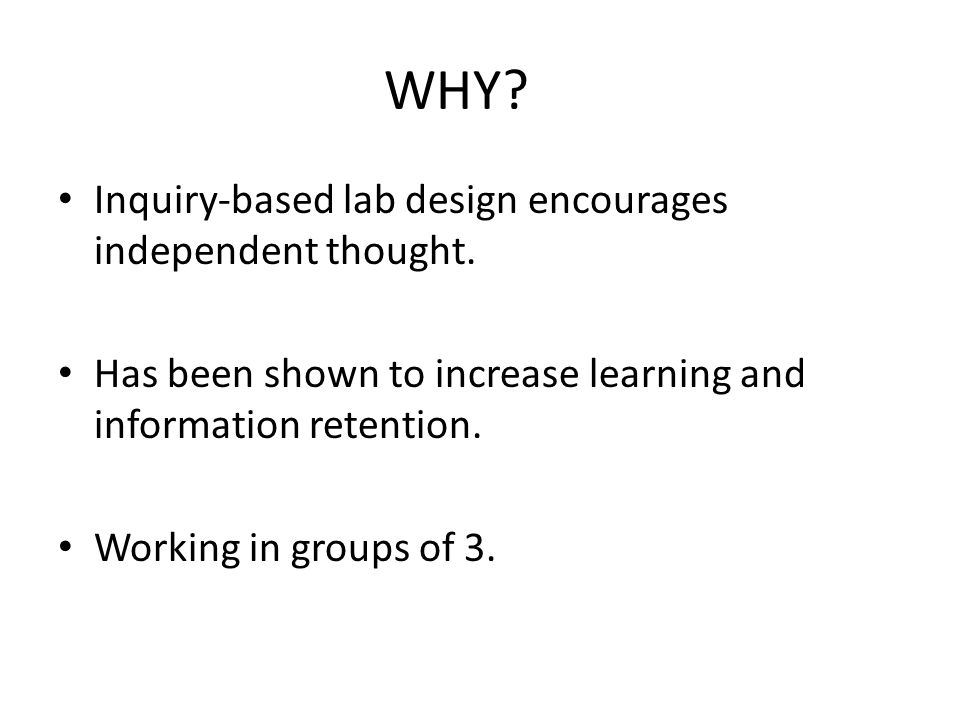 WHY?

• Inquiry-based lab design encourages independent thought.

• Has been shown to increase learning and information retention.

• Working in groups of 3.